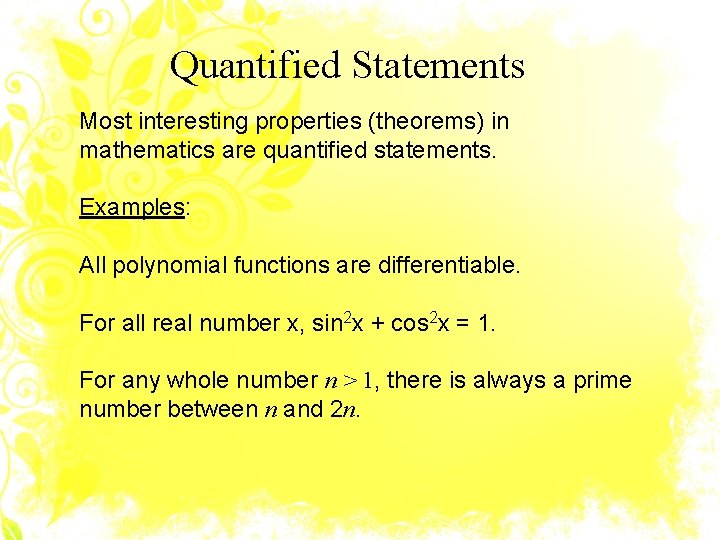 Quantified Statements

Most interesting properties (theorems) in mathematics are quantified statements.

Examples:

All polynomial functions are differentiable.

For all real number x, $\sin^2 x + \cos^2 x = 1$.

For any whole number $n > 1$, there is always a prime number between $n$ and $2n$.